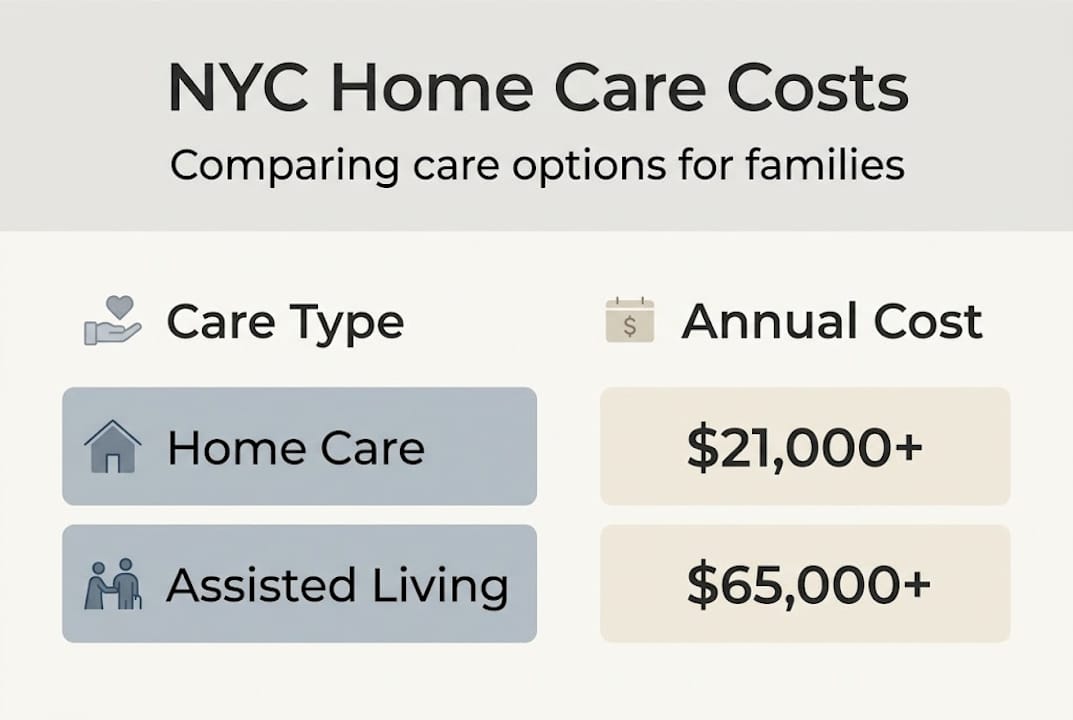 NYC Home Care Costs

Comparing care options for families

| Care Type | Annual Cost |
|---|---|
| Home Care | \$21,000+ |
| Assisted Living | \$65,000+ |